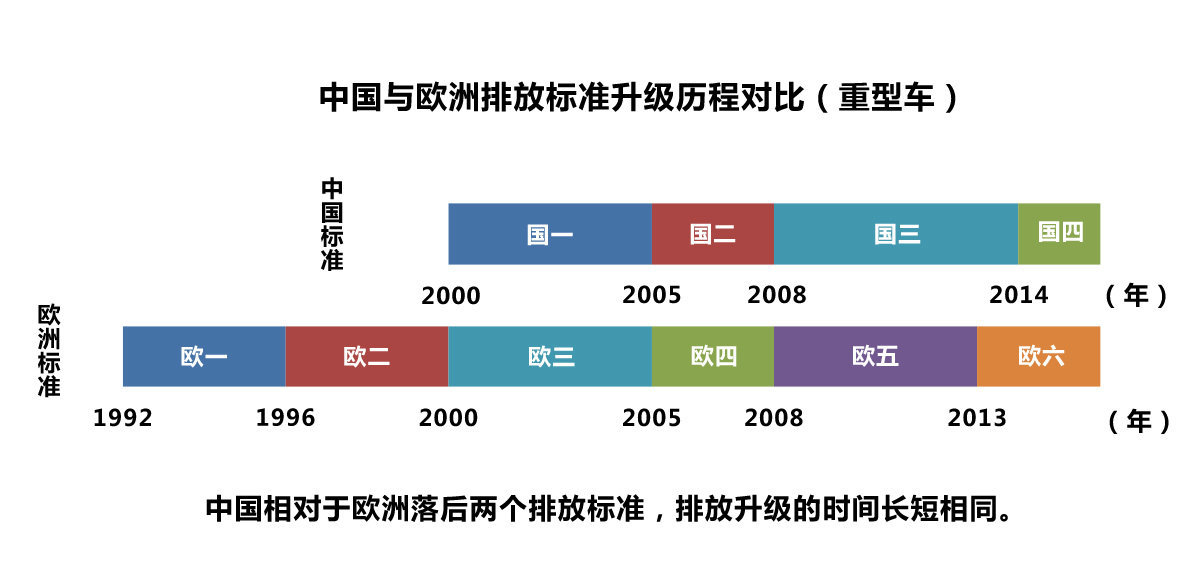 中国与欧洲排放标准升级历程对比（重型车）

中国标准

国一 国二 国三 国四

2000 2005 2008 2014 （年）

欧洲标准

欧一 欧二 欧三 欧四 欧五 欧六

1992 1996 2000 2005 2008 2013 （年）

中国相对于欧洲落后两个排放标准，排放升级的时间长短相同。